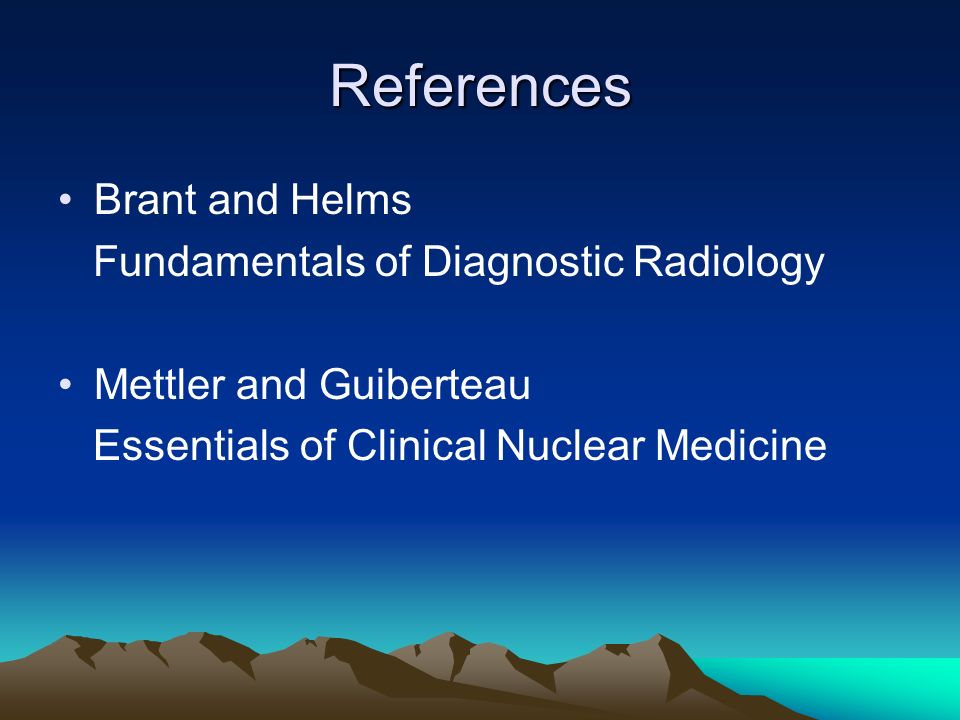 References

• Brant and Helms
Fundamentals of Diagnostic Radiology

• Mettler and Guiberteau
Essentials of Clinical Nuclear Medicine